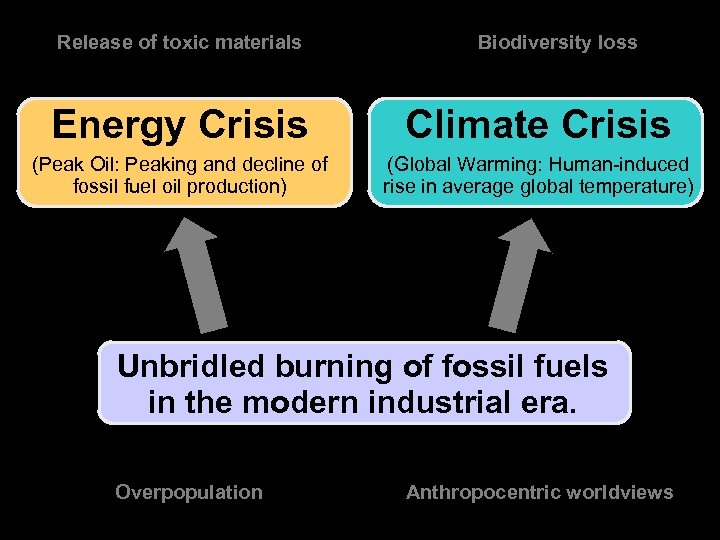 Release of toxic materials

Biodiversity loss

Energy Crisis
(Peak Oil: Peaking and decline of fossil fuel oil production)

Climate Crisis
(Global Warming: Human-induced rise in average global temperature)

Unbridled burning of fossil fuels in the modern industrial era.

Overpopulation

Anthropocentric worldviews